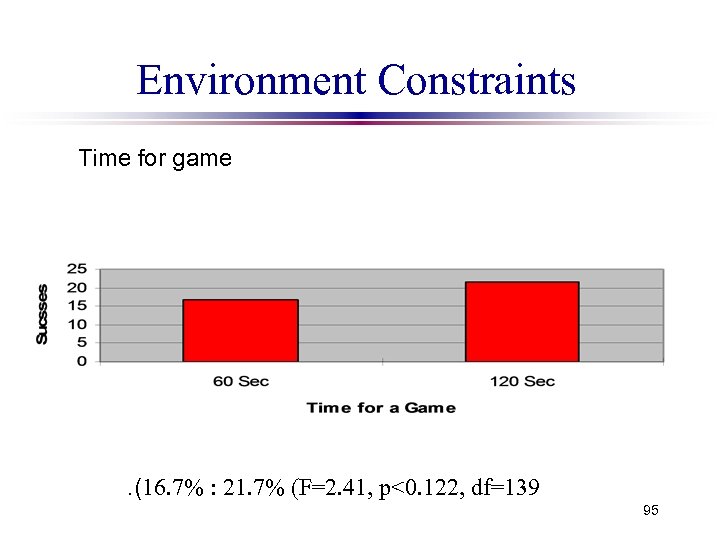 Environment Constraints

Time for game

Sucsses

25
20
15
10
5
0

60 Sec

120 Sec

Time for a Game

.(16.7% : 21.7% (F=2.41, p<0.122, df=139

95